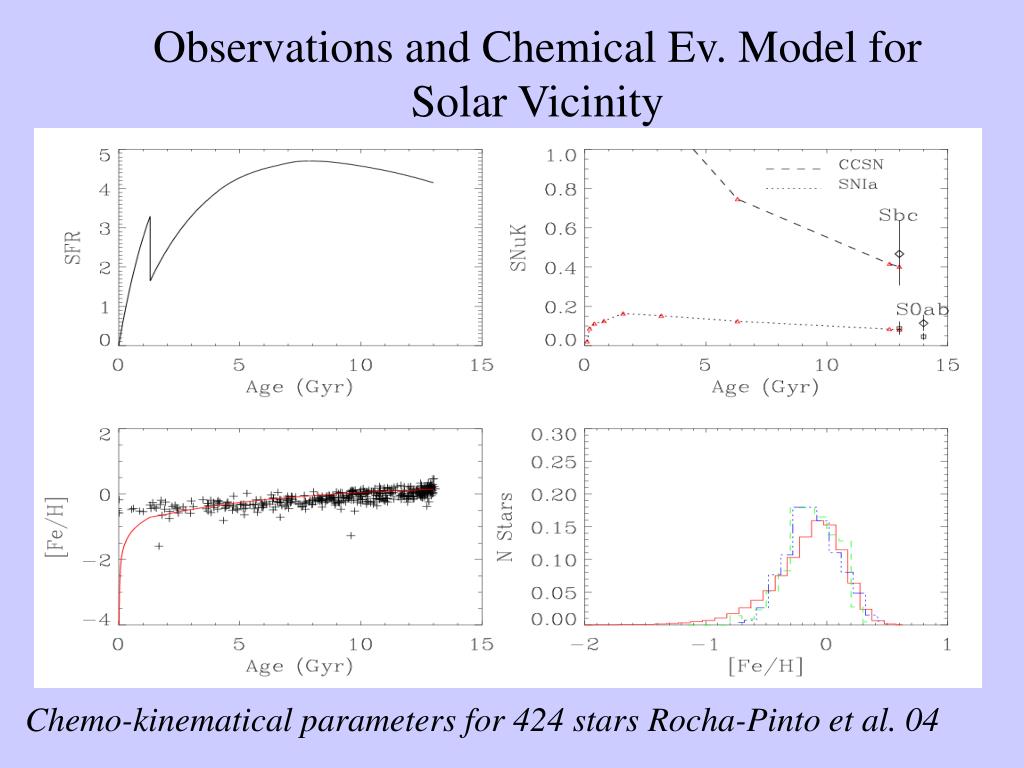 Observations and Chemical Ev. Model for Solar Vicinity

SFR
5
4
3
2
1
0
0 5 10 15
Age (Gyr)

SNuK
1.0
0.8
0.6
0.4
0.2
0.0
CCSN
SNIa
Sbc
S0ab
0 5 10 15
Age (Gyr)

[Fe/H]
2
0
−2
−4
0 5 10 15
Age (Gyr)

N Stars
0.30
0.25
0.20
0.15
0.10
0.05
0.00
−2 −1 0 1
[Fe/H]

Chemo-kinematical parameters for 424 stars Rocha-Pinto et al. 04